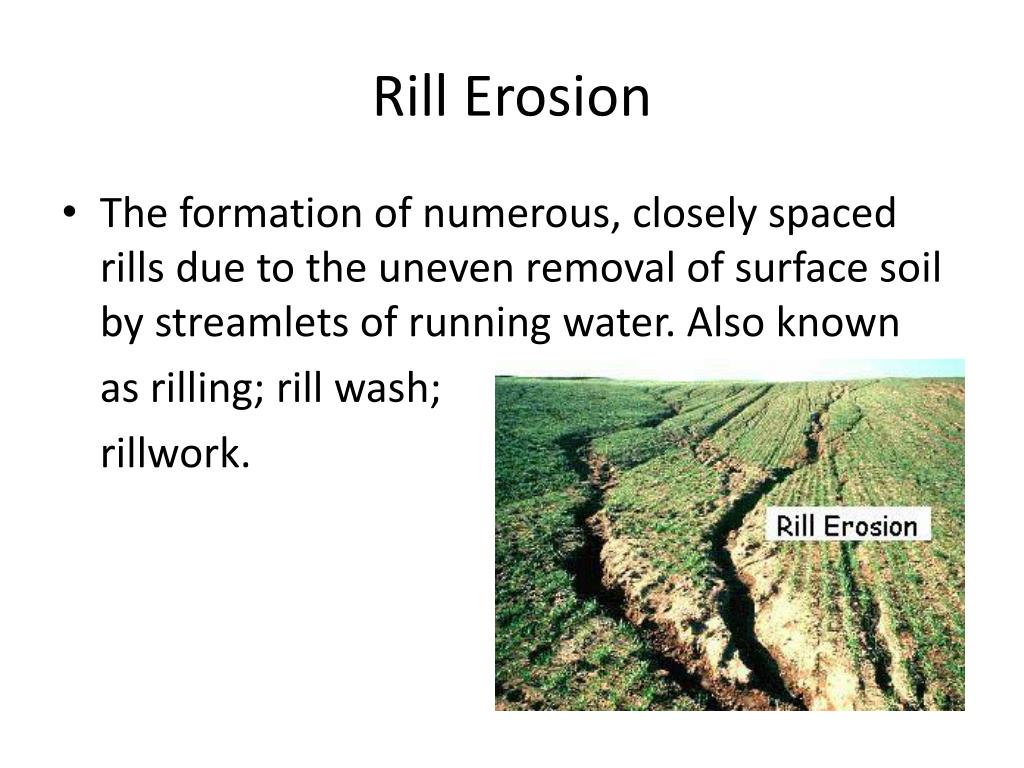 Rill Erosion

• The formation of numerous, closely spaced rills due to the uneven removal of surface soil by streamlets of running water. Also known as rilling; rill wash; rillwork.

Rill Erosion